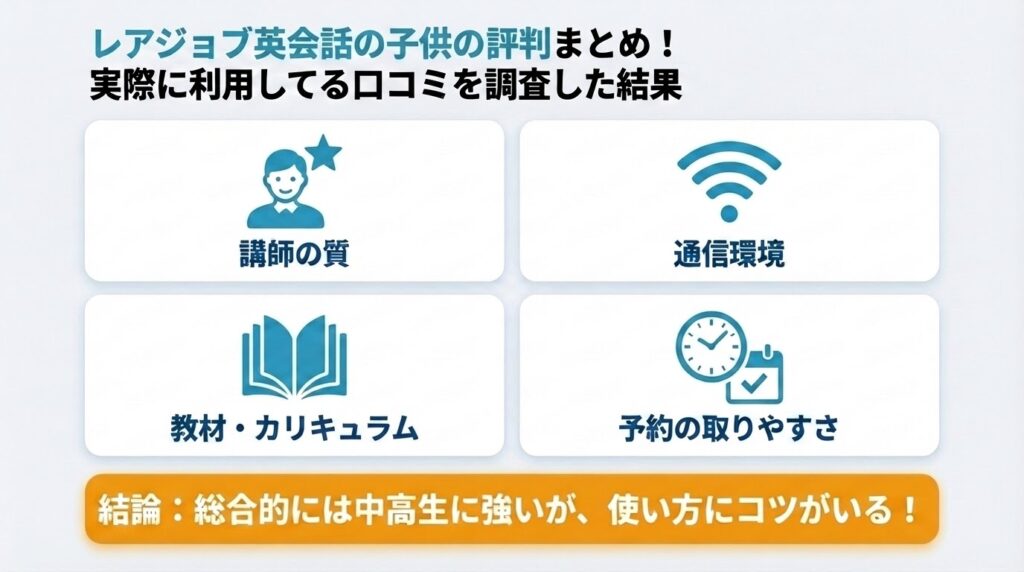 レアジョブ英会話の子供の評判まとめ！
実際に利用してる口コミを調査した結果

講師の質

通信環境

教材・カリキュラム

予約の取りやすさ

結論：総合的には中高生に強いが、使い方にコツがいる！